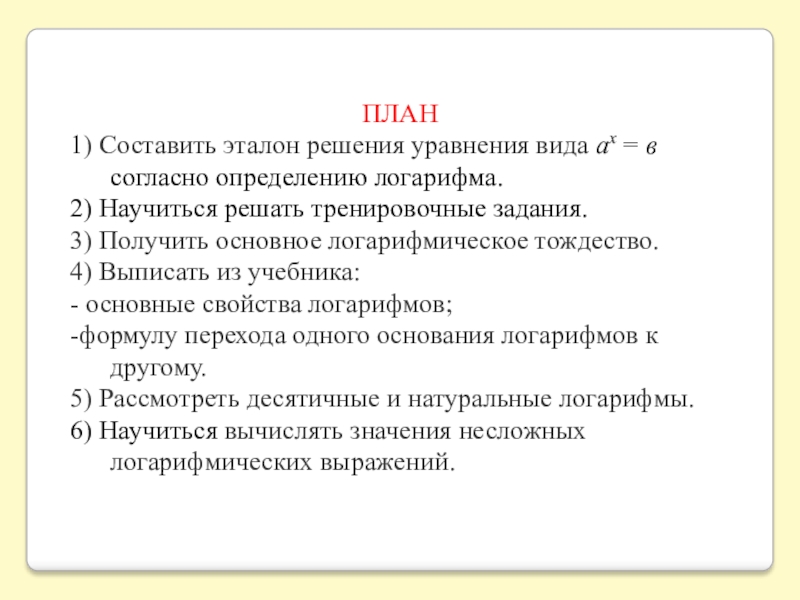 ПЛАН

1) Составить эталон решения уравнения вида $a^x = в$ согласно определению логарифма.

2) Научиться решать тренировочные задания.

3) Получить основное логарифмическое тождество.

4) Выписать из учебника:

- основные свойства логарифмов;

-формулу перехода одного основания логарифмов к другому.

5) Рассмотреть десятичные и натуральные логарифмы.

6) Научиться вычислять значения несложных логарифмических выражений.